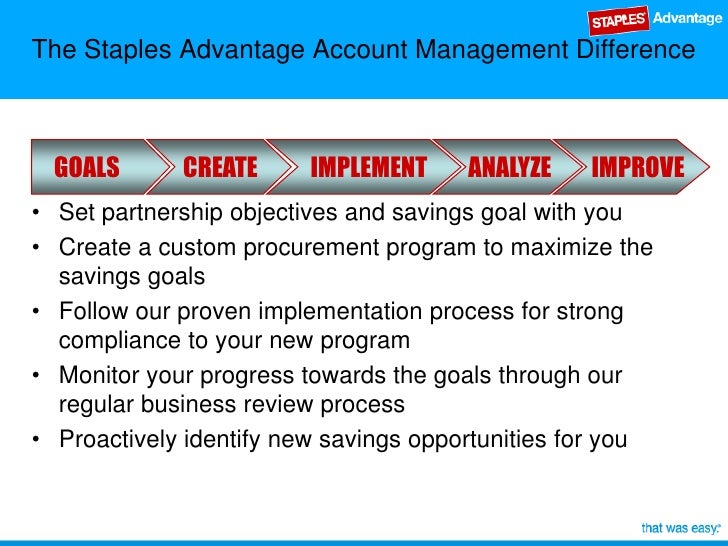 STAPLES Advantage

The Staples Advantage Account Management Difference

GOALS CREATE IMPLEMENT ANALYZE IMPROVE

• Set partnership objectives and savings goal with you
• Create a custom procurement program to maximize the savings goals
• Follow our proven implementation process for strong compliance to your new program
• Monitor your progress towards the goals through our regular business review process
• Proactively identify new savings opportunities for you

that was easy.